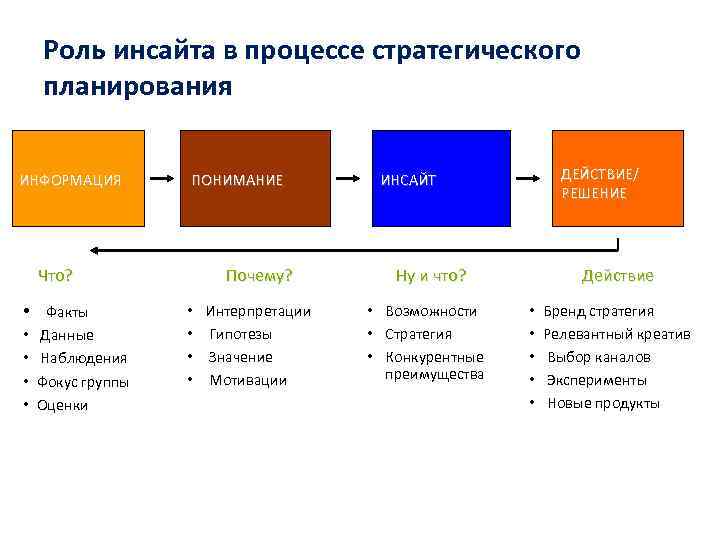 Роль инсайта в процессе стратегического планирования

ИНФОРМАЦИЯ

ПОНИМАНИЕ

ИНСАЙТ

ДЕЙСТВИЕ/ РЕШЕНИЕ

Что?

• Факты
• Данные
• Наблюдения
• Фокус группы
• Оценки

Почему?

• Интерпретации
• Гипотезы
• Значение
• Мотивации

Ну и что?

• Возможности
• Стратегия
• Конкурентные преимущества

Действие

• Бренд стратегия
• Релевантный креатив
• Выбор каналов
• Эксперименты
• Новые продукты